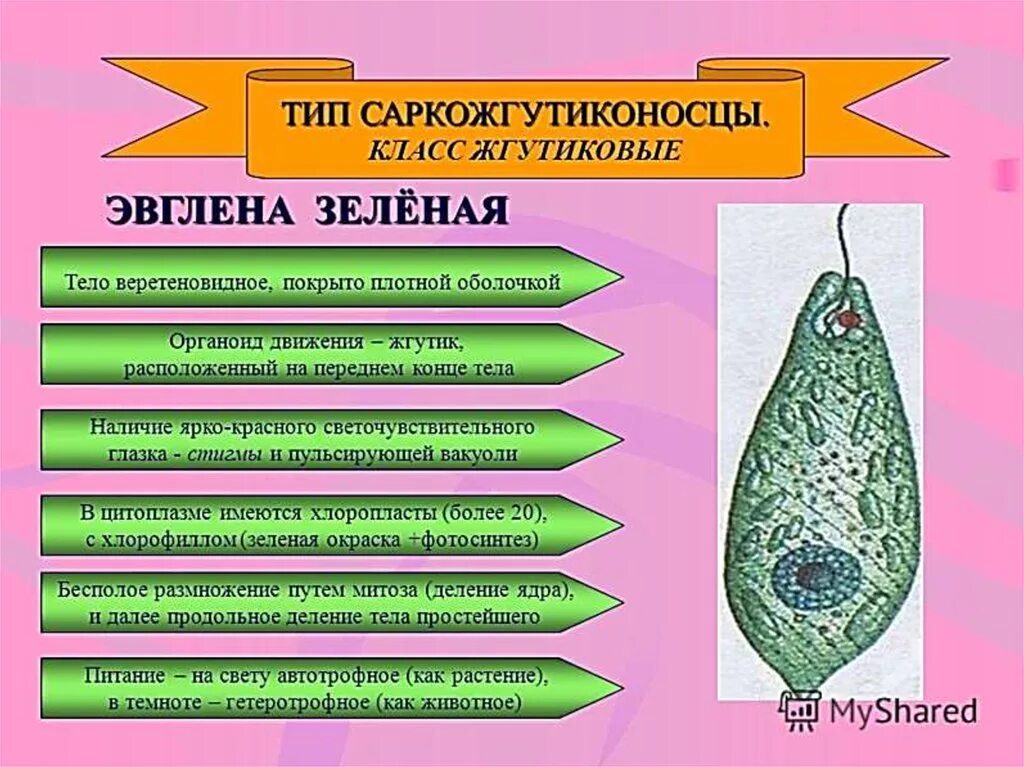 ТИП САРКОЖГУТИКОНОСЦЫ.
КЛАСС ЖГУТИКОВЫЕ

ЭВГЛЕНА ЗЕЛЁНАЯ

Тело веретеновидное, покрыто плотной оболочкой

Органоид движения – жгутик, расположенный на переднем конце тела

Наличие ярко-красного светочувствительного глазка - стигмы и пульсирующей вакуоли

В цитоплазме имеются хлоропласты (более 20), с хлорофиллом (зеленая окраска +фотосинтез)

Бесполое размножение путем митоза (деление ядра), и далее продольное деление тела простейшего

Питание – на свету автотрофное (как растение), в темноте – гетеротрофное (как животное)

MyShared